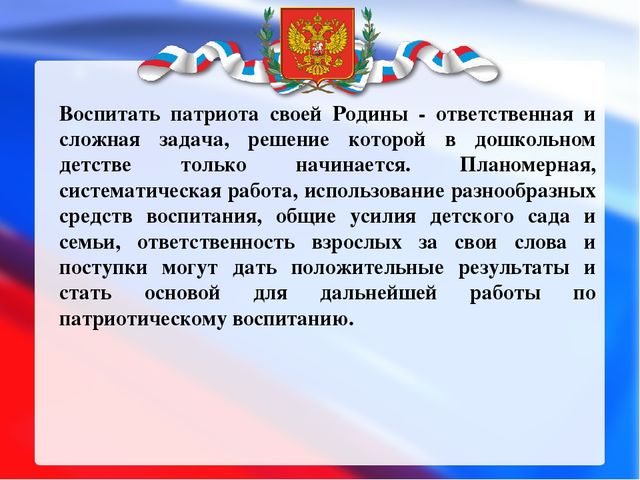 Воспитать патриота своей Родины - ответственная и сложная задача, решение которой в дошкольном детстве только начинается. Планомерная, систематическая работа, использование разнообразных средств воспитания, общие усилия детского сада и семьи, ответственность взрослых за свои слова и поступки могут дать положительные результаты и стать основой для дальнейшей работы по патриотическому воспитанию.